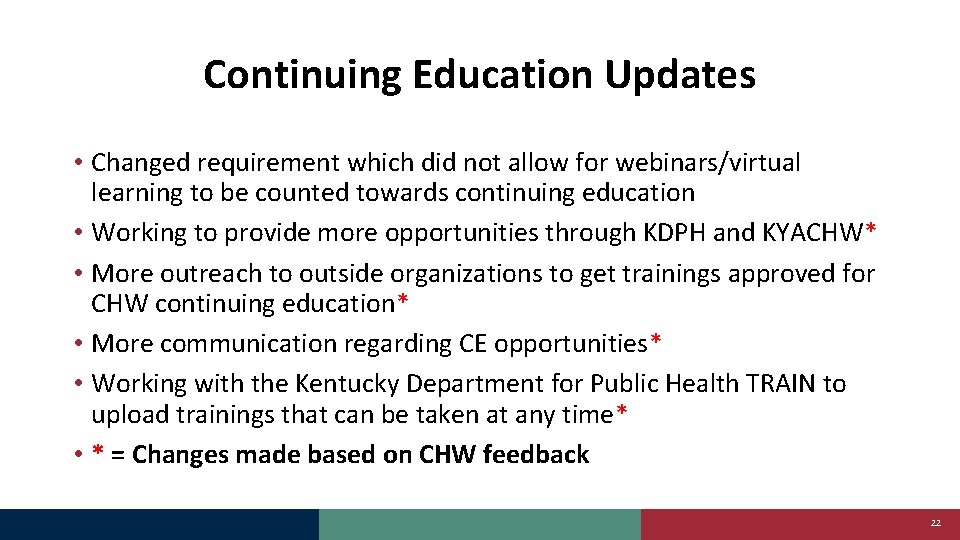 Continuing Education Updates

• Changed requirement which did not allow for webinars/virtual learning to be counted towards continuing education
• Working to provide more opportunities through KDPH and KYACHW*
• More outreach to outside organizations to get trainings approved for CHW continuing education*
• More communication regarding CE opportunities*
• Working with the Kentucky Department for Public Health TRAIN to upload trainings that can be taken at any time*
• * = Changes made based on CHW feedback

22